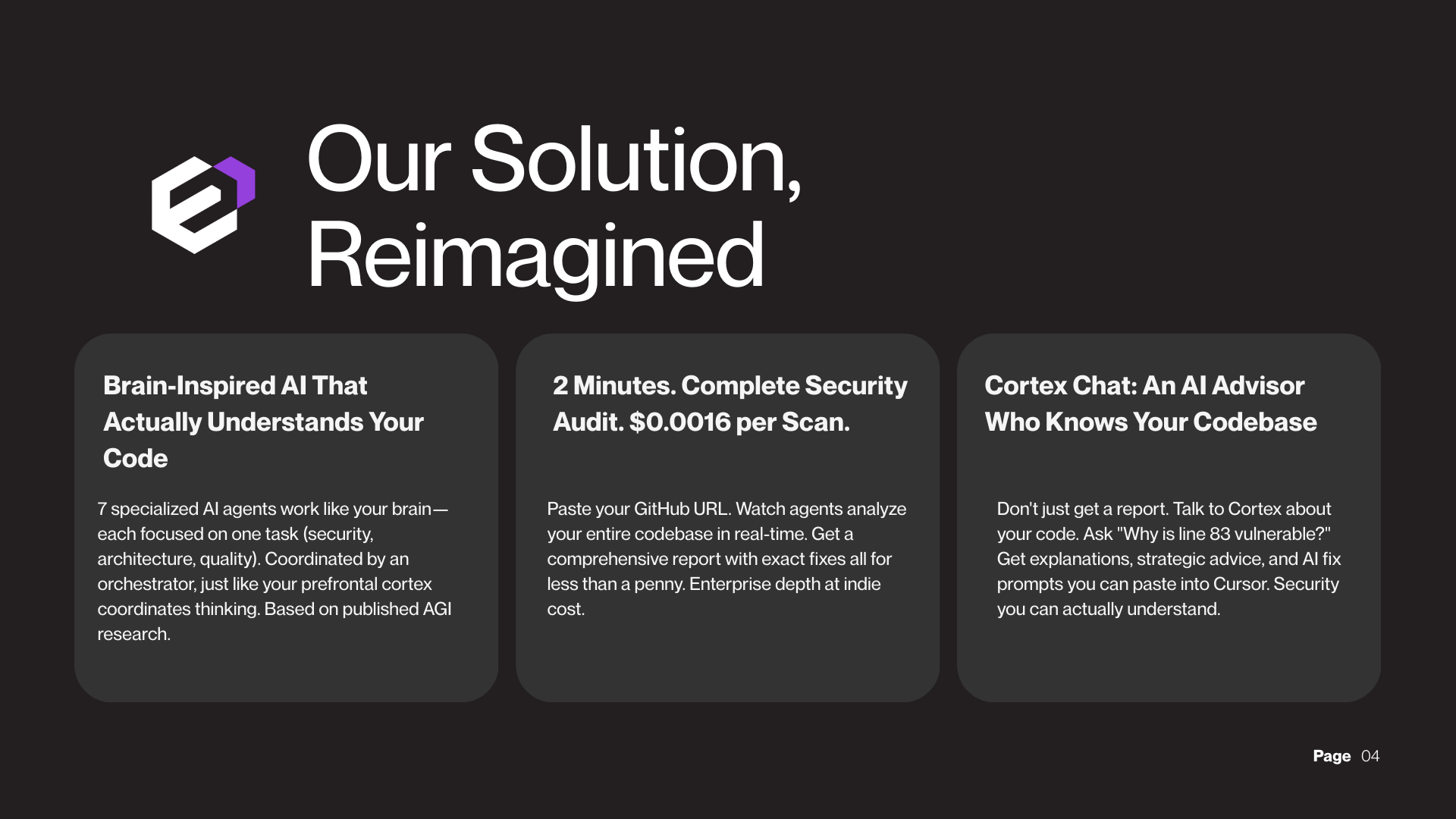 Our Solution, Reimagined

Brain-Inspired AI That Actually Understands Your Code

7 specialized AI agents work like your brain—each focused on one task (security, architecture, quality). Coordinated by an orchestrator, just like your prefrontal cortex coordinates thinking. Based on published AGI research.

2 Minutes. Complete Security Audit. \$0.0016 per Scan.

Paste your GitHub URL. Watch agents analyze your entire codebase in real-time. Get a comprehensive report with exact fixes all for less than a penny. Enterprise depth at indie cost.

Cortex Chat: An AI Advisor Who Knows Your Codebase

Don't just get a report. Talk to Cortex about your code. Ask "Why is line 83 vulnerable?" Get explanations, strategic advice, and AI fix prompts you can paste into Cursor. Security you can actually understand.

Page 04